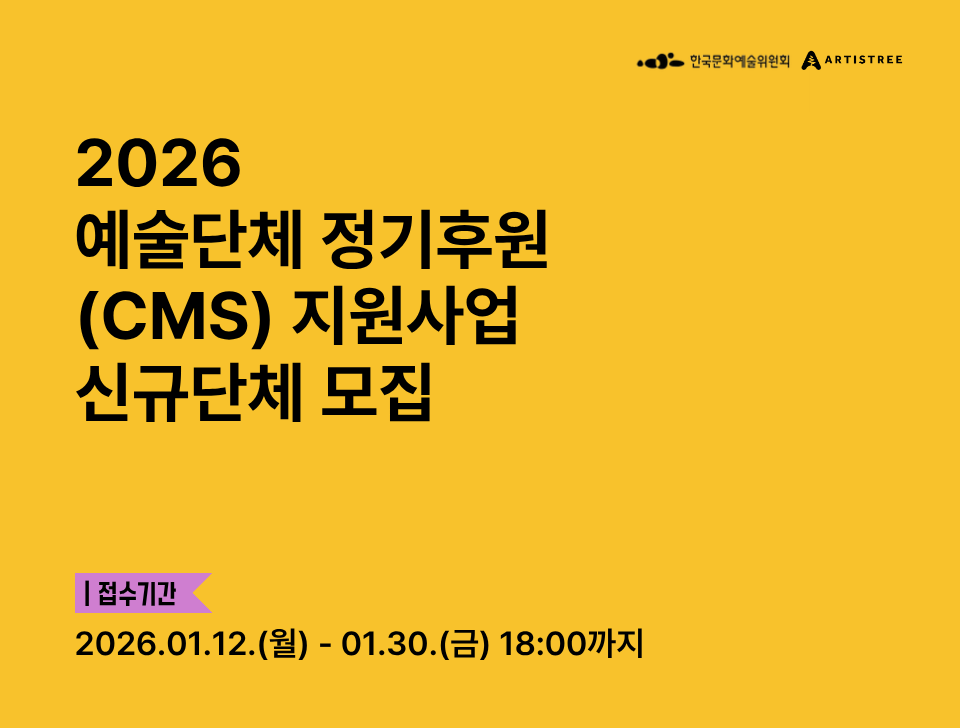 한국문화예술위원회 ARTISTREE

2026
예술단체 정기후원
(CMS) 지원사업
신규단체 모집

| 접수기간
2026.01.12.(월) - 01.30.(금) 18:00까지